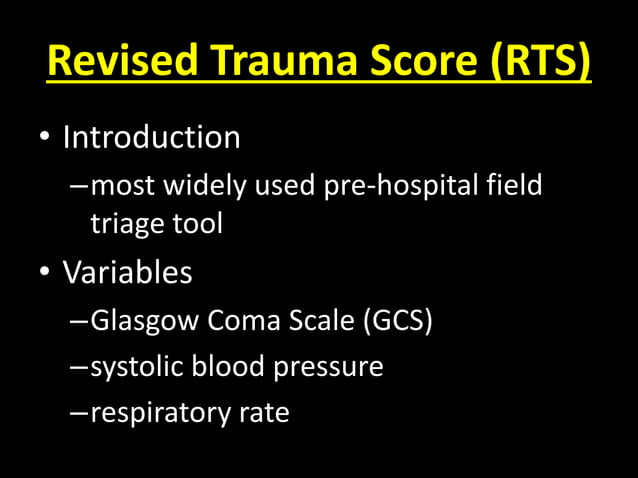 Revised Trauma Score (RTS)

• Introduction
– most widely used pre-hospital field triage tool

• Variables
– Glasgow Coma Scale (GCS)
– systolic blood pressure
– respiratory rate